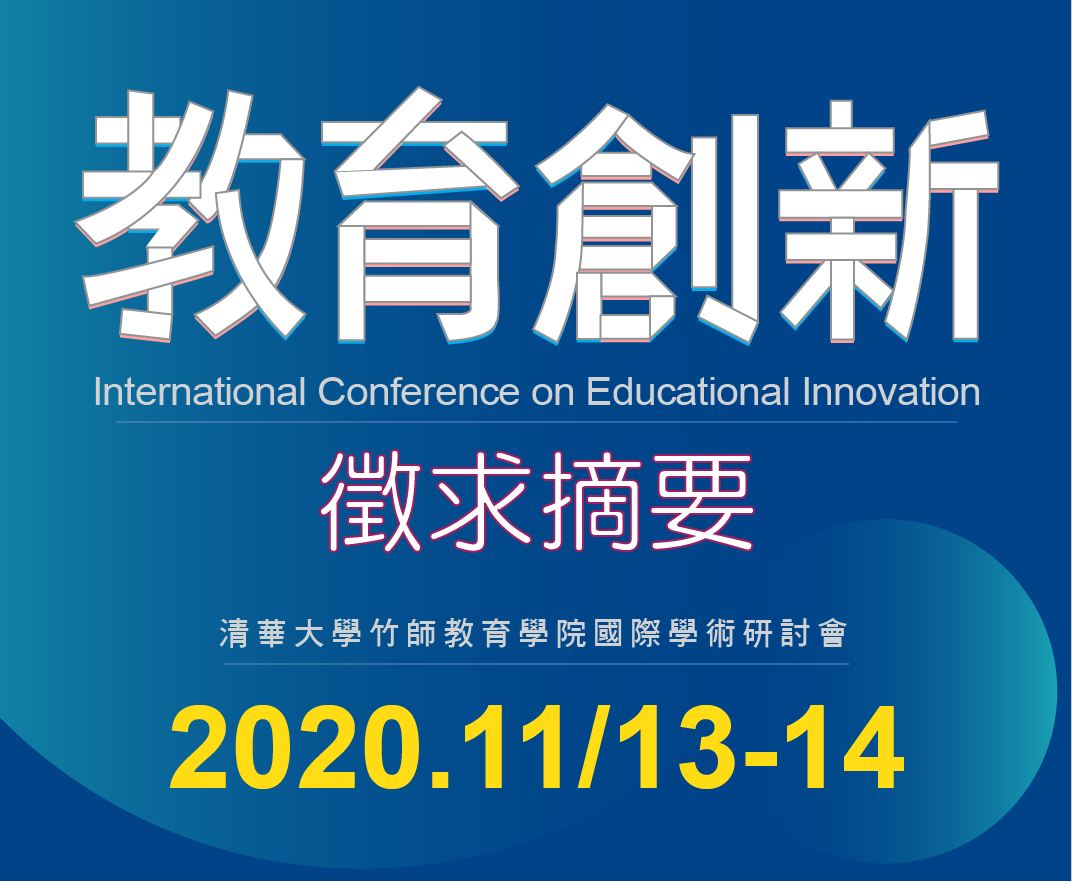 教育創新

International Conference on Educational Innovation

徵求摘要

清華大學竹師教育學院國際學術研討會

2020.11/13-14